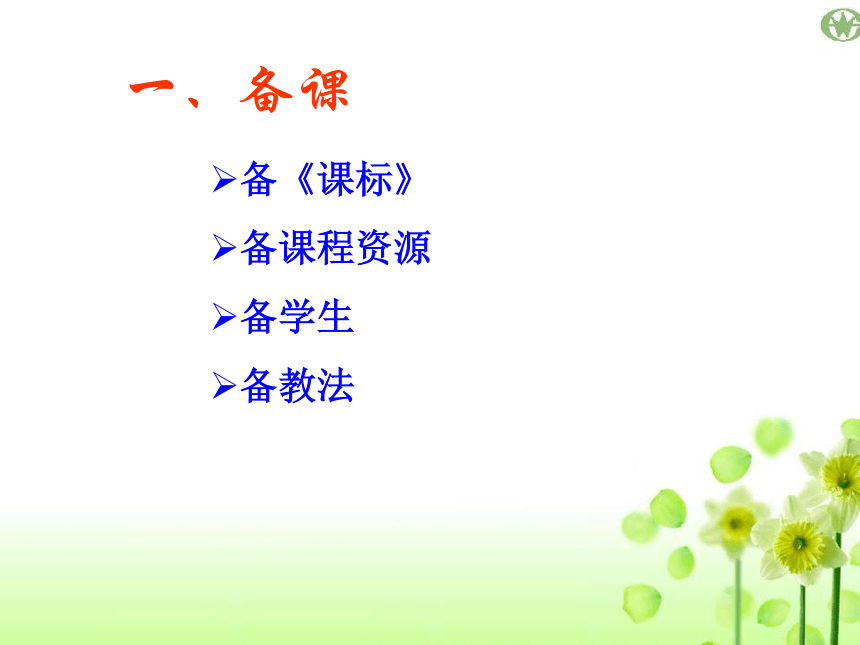 一、备课

➢备《课标》

➢备课程资源

➢备学生

➢备教法